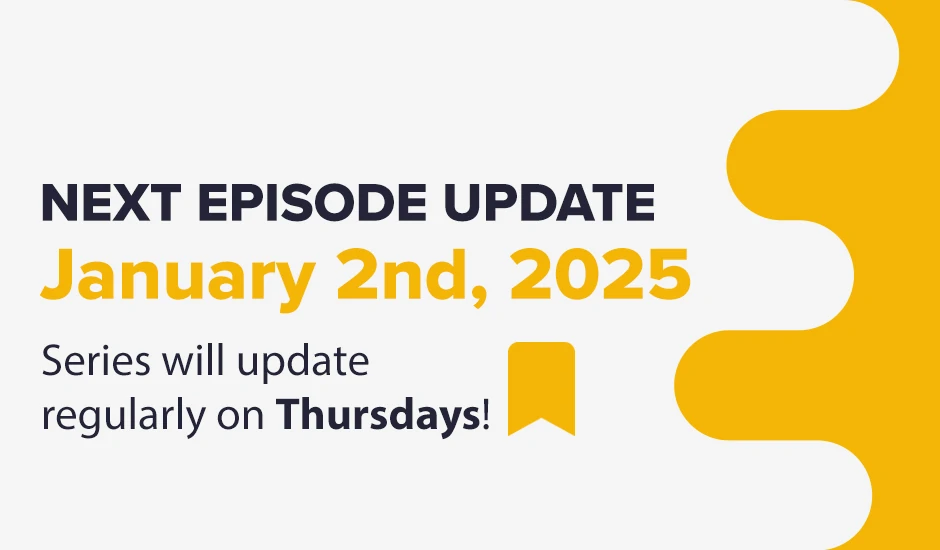 NEXT EPISODE UPDATE
January 2nd, 2025

Series will update regularly on Thursdays!